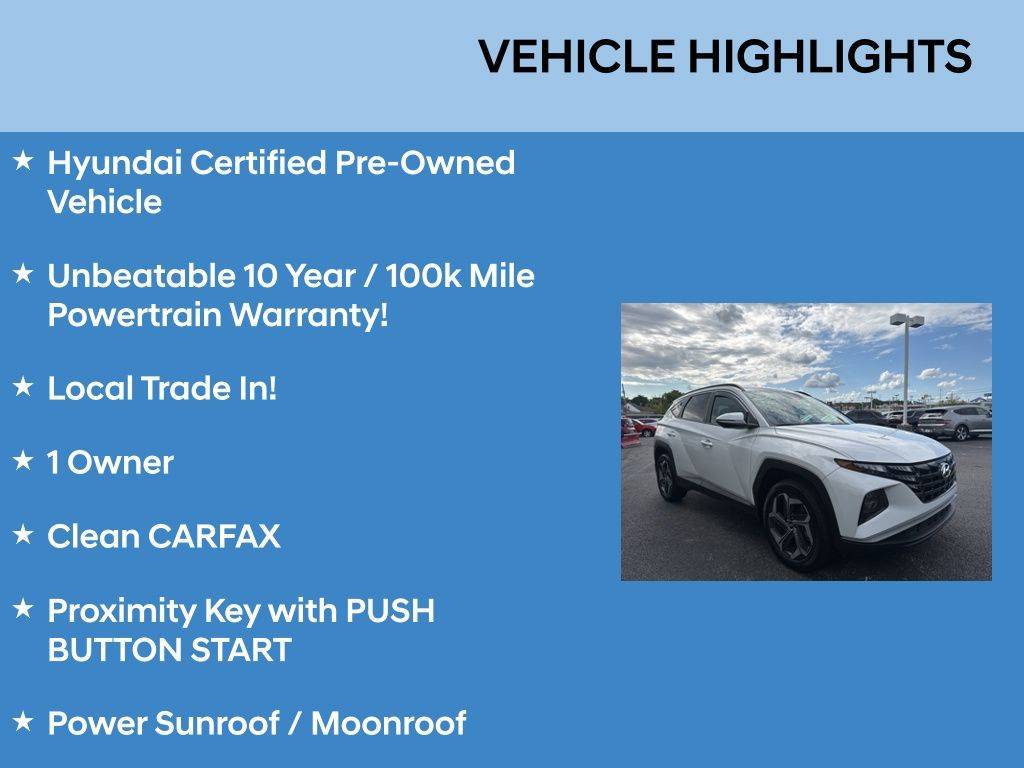 VEHICLE HIGHLIGHTS

★ Hyundai Certified Pre-Owned Vehicle

★ Unbeatable 10 Year / 100k Mile Powertrain Warranty!

★ Local Trade In!

★ 1 Owner

★ Clean CARFAX

★ Proximity Key with PUSH BUTTON START

★ Power Sunroof / Moonroof